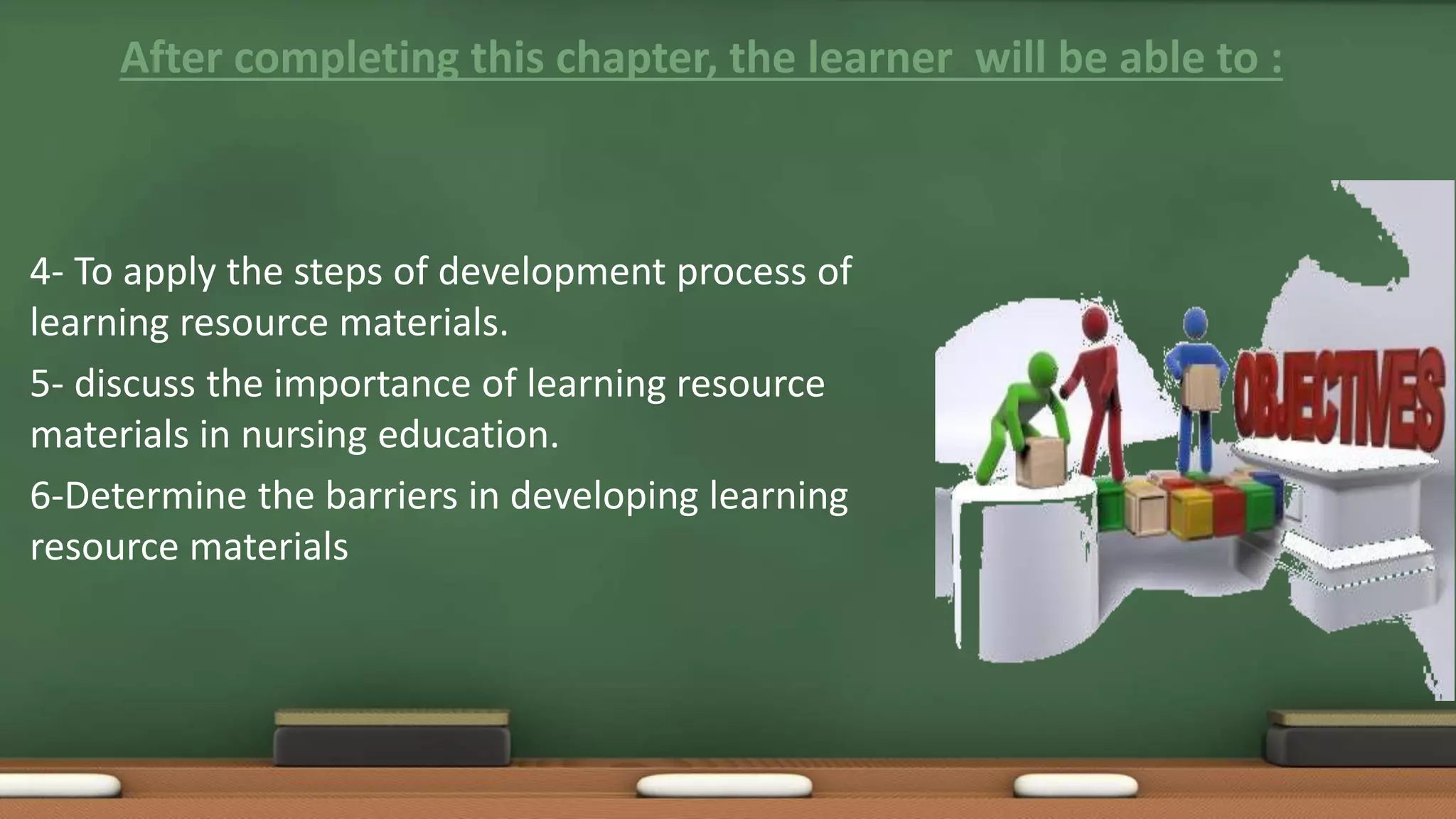 After completing this chapter, the learner will be able to :

4- To apply the steps of development process of learning resource materials.

5- discuss the importance of learning resource materials in nursing education.

6-Determine the barriers in developing learning resource materials

OBJECTIVES